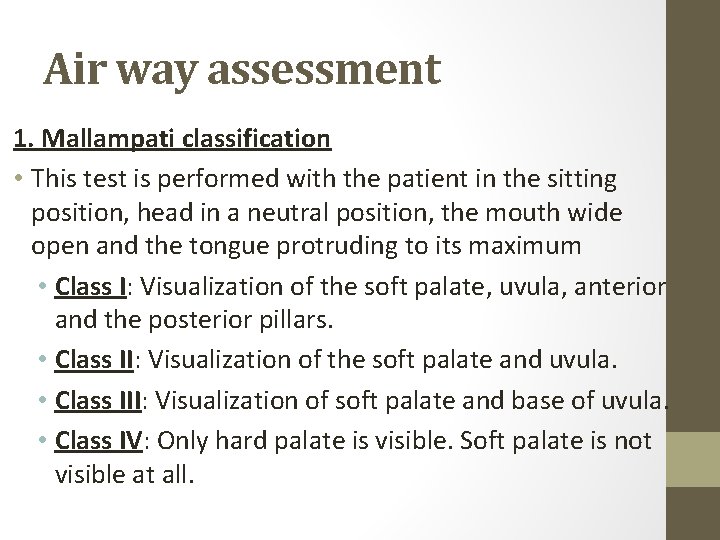 Air way assessment

1. Mallampati classification

• This test is performed with the patient in the sitting position, head in a neutral position, the mouth wide open and the tongue protruding to its maximum

• Class I: Visualization of the soft palate, uvula, anterior and the posterior pillars.

• Class II: Visualization of the soft palate and uvula.

• Class III: Visualization of soft palate and base of uvula.

• Class IV: Only hard palate is visible. Soft palate is not visible at all.